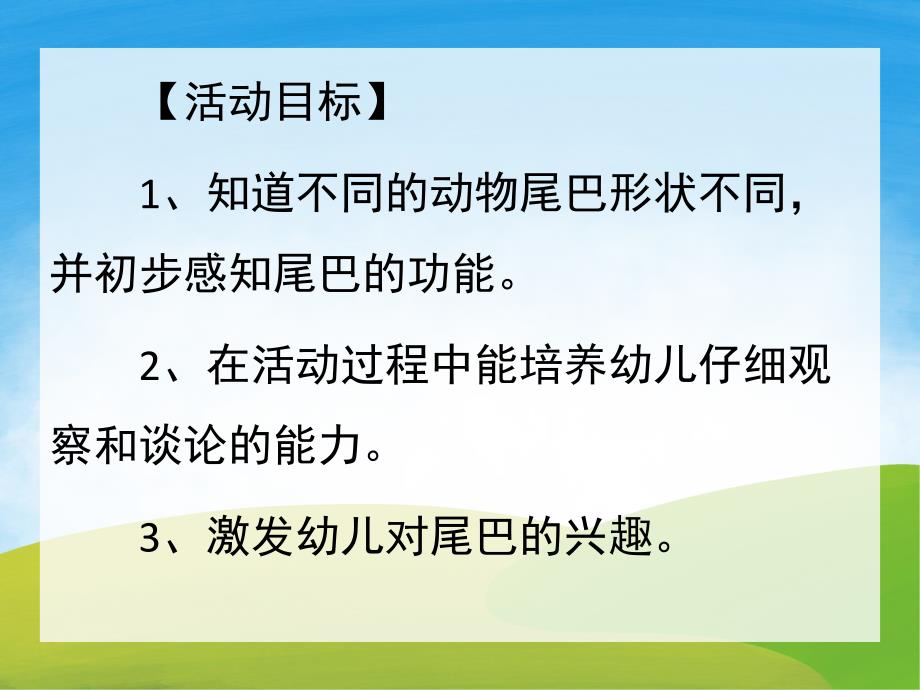 【活动目标】

1、知道不同的动物尾巴形状不同，并初步感知尾巴的功能。

2、在活动过程中能培养幼儿仔细观察和谈论的能力。

3、激发幼儿对尾巴的兴趣。